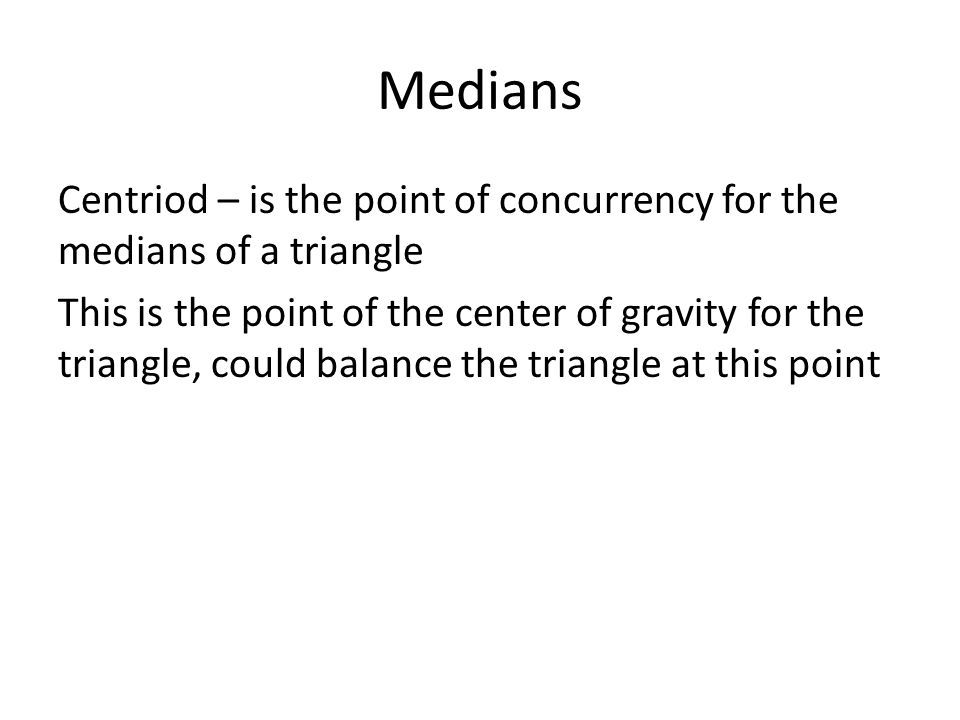 Medians

Centriod – is the point of concurrency for the medians of a triangle

This is the point of the center of gravity for the triangle, could balance the triangle at this point